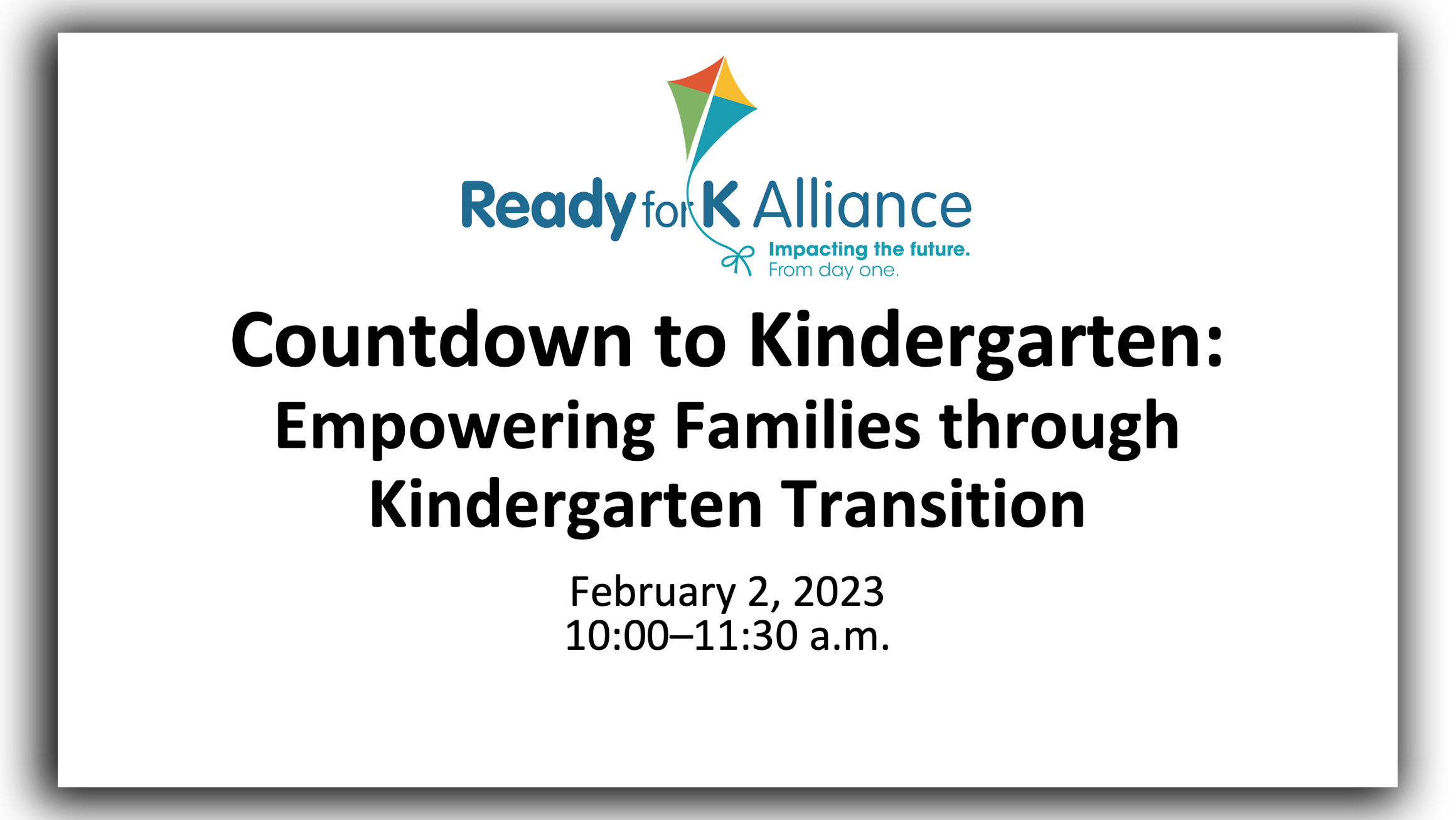 Ready for K Alliance
Impacting the future.
From day one.

Countdown to Kindergarten:
Empowering Families through Kindergarten Transition

February 2, 2023
10:00–11:30 a.m.